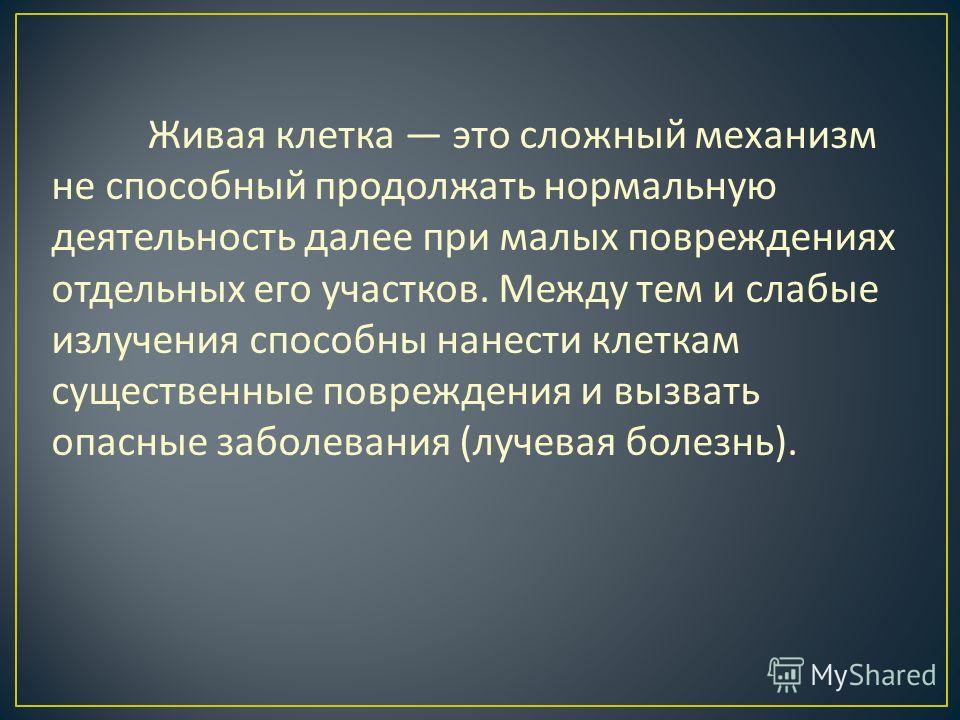 Живая клетка — это сложный механизм не способный продолжать нормальную деятельность далее при малых повреждениях отдельных его участков. Между тем и слабые излучения способны нанести клеткам существенные повреждения и вызвать опасные заболевания (лучевая болезнь).

MyShared